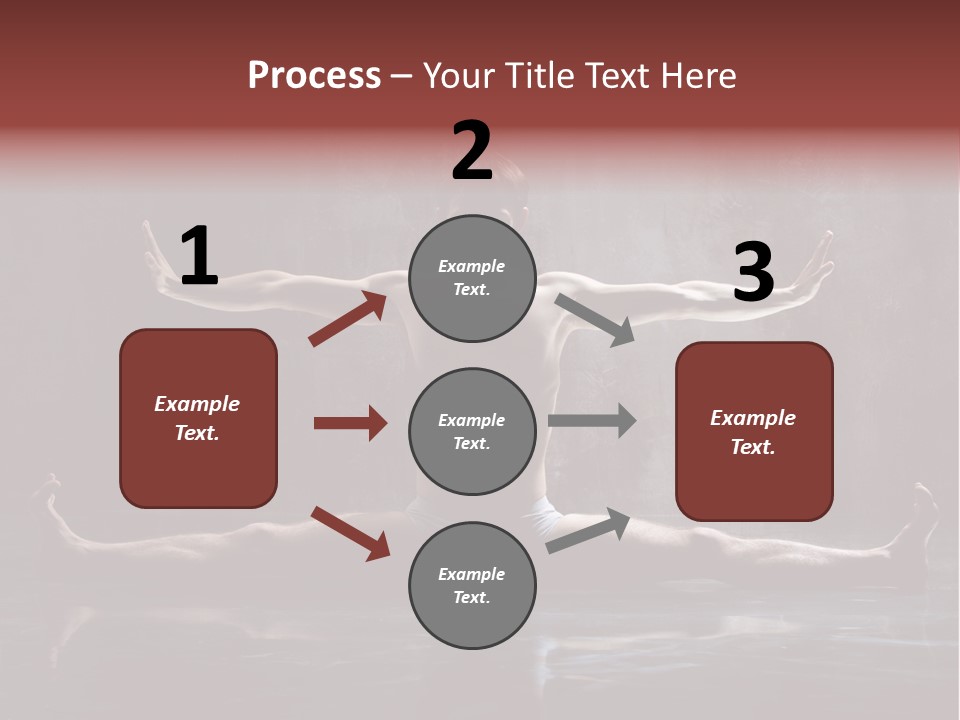 Process – Your Title Text Here

1

Example Text.

2

Example Text.

Example Text.

Example Text.

3

Example Text.